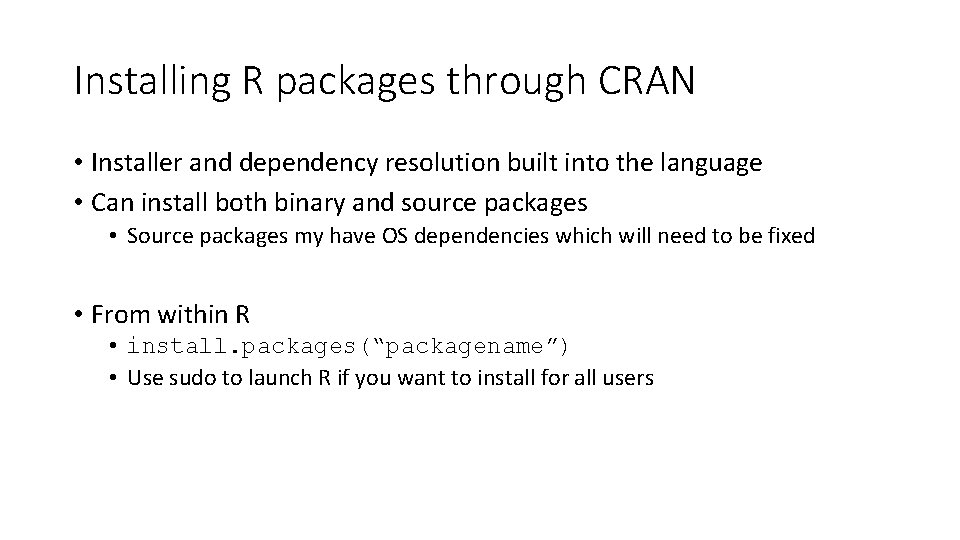 Installing R packages through CRAN

• Installer and dependency resolution built into the language
• Can install both binary and source packages
  • Source packages my have OS dependencies which will need to be fixed

• From within R
  • install.packages(“packagename”)
  • Use sudo to launch R if you want to install for all users